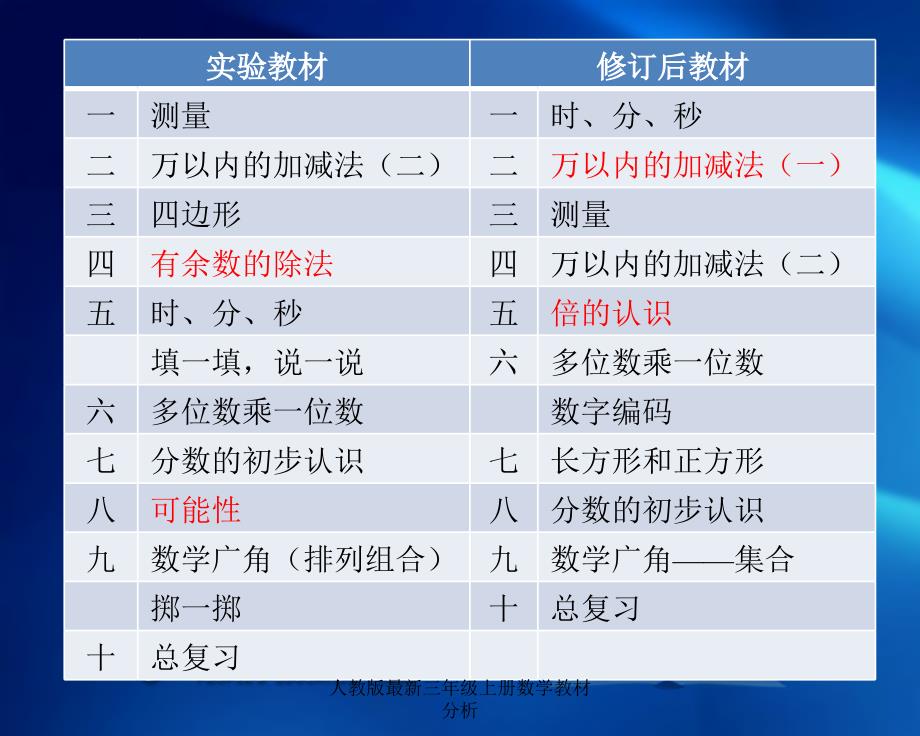 | 实验教材 | | 修订后教材 | |
|---|---|---|---|
| 一 | 测量 | 一 | 时、分、秒 |
| 二 | 万以内的加减法（二） | 二 | 万以内的加减法（一） |
| 三 | 四边形 | 三 | 测量 |
| 四 | 有余数的除法 | 四 | 万以内的加减法（二） |
| 五 | 时、分、秒 | 五 | 倍的认识 |
| | 填一填，说一说 | 六 | 多位数乘一位数 |
| 六 | 多位数乘一位数 | | 数字编码 |
| 七 | 分数的初步认识 | 七 | 长方形和正方形 |
| 八 | 可能性 | 八 | 分数的初步认识 |
| 九 | 数学广角（排列组合） | 九 | 数学广角——集合 |
| | 掷一掷 | 十 | 总复习 |
| 十 | 总复习 | | |

人教版最新三年级上册数学教材分析